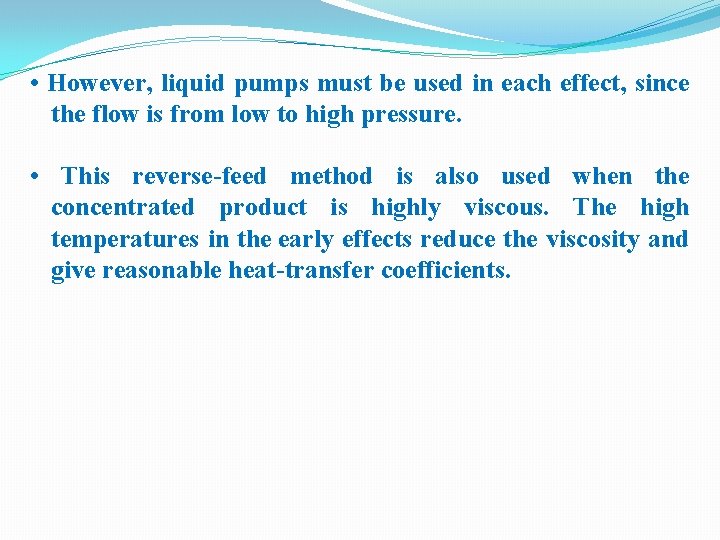 • However, liquid pumps must be used in each effect, since the flow is from low to high pressure.

• This reverse-feed method is also used when the concentrated product is highly viscous. The high temperatures in the early effects reduce the viscosity and give reasonable heat-transfer coefficients.